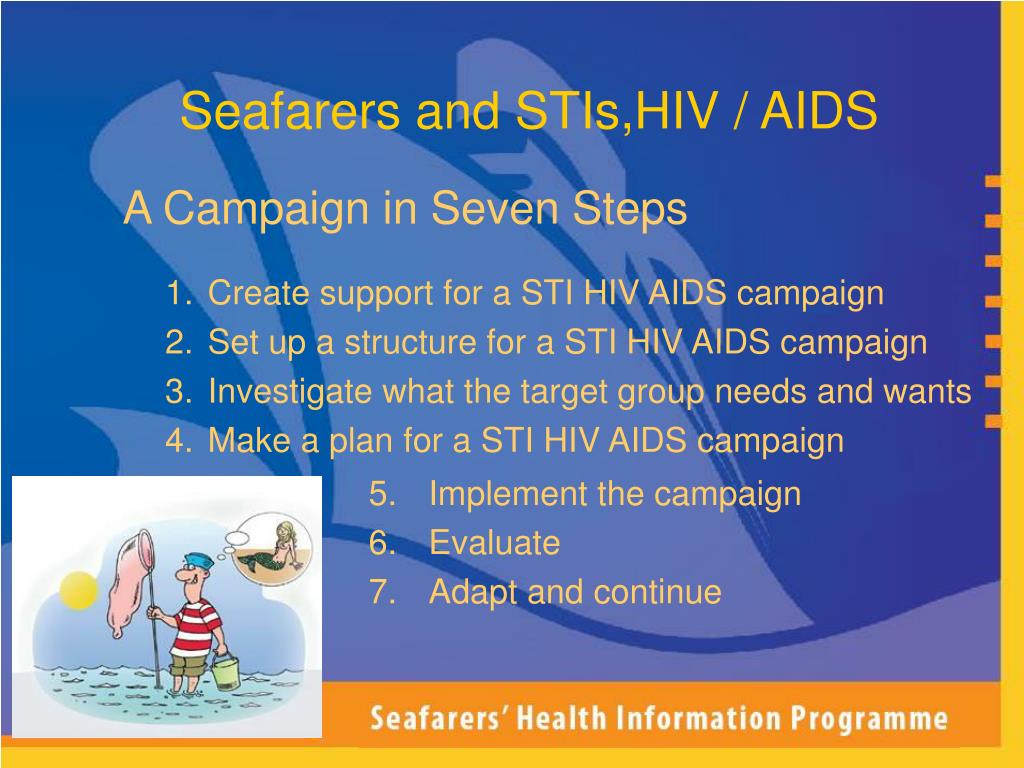 Seafarers and STIs,HIV / AIDS

A Campaign in Seven Steps

1. Create support for a STI HIV AIDS campaign
2. Set up a structure for a STI HIV AIDS campaign
3. Investigate what the target group needs and wants
4. Make a plan for a STI HIV AIDS campaign
5. Implement the campaign
6. Evaluate
7. Adapt and continue

Seafarers' Health Information Programme